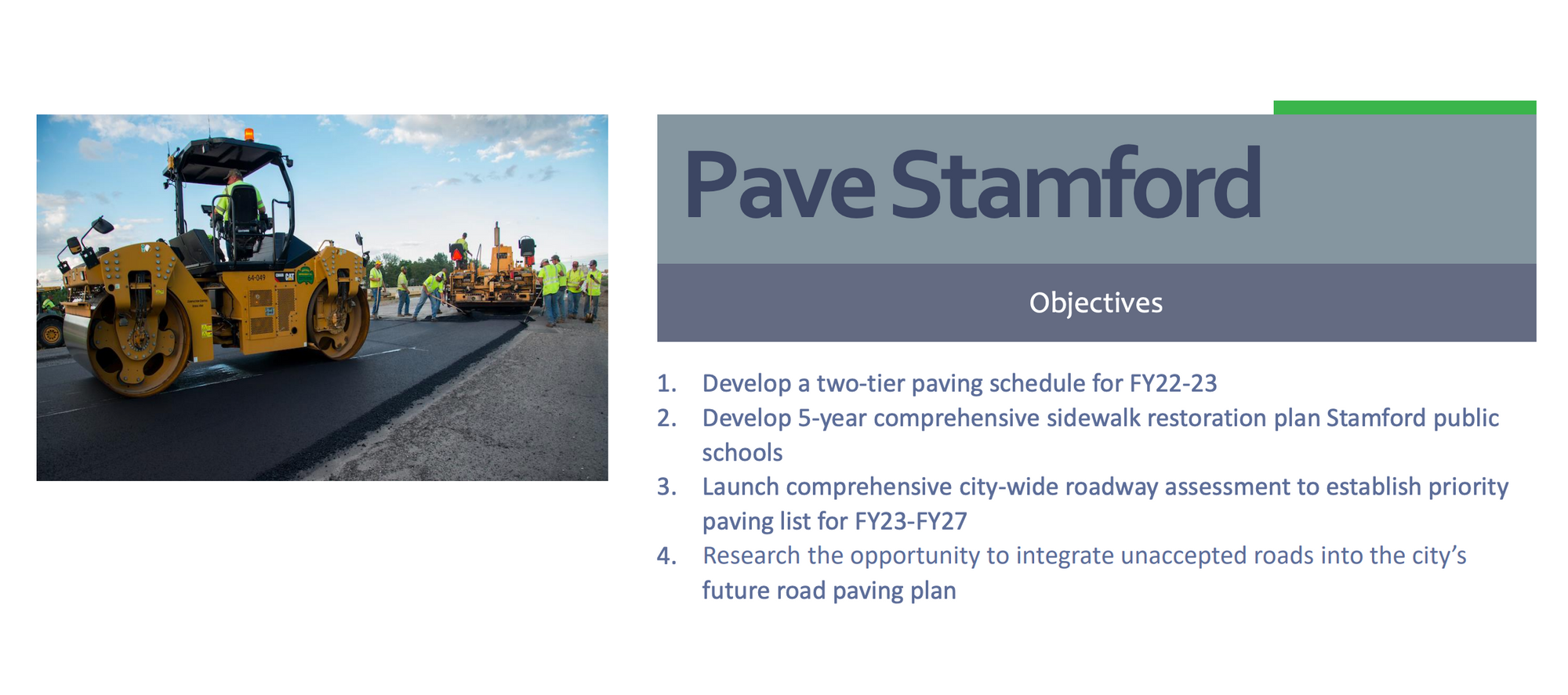 64-049
CAT

Pave Stamford

Objectives

1. Develop a two-tier paving schedule for FY22-23
2. Develop 5-year comprehensive sidewalk restoration plan Stamford public schools
3. Launch comprehensive city-wide roadway assessment to establish priority paving list for FY23-FY27
4. Research the opportunity to integrate unaccepted roads into the city's future road paving plan